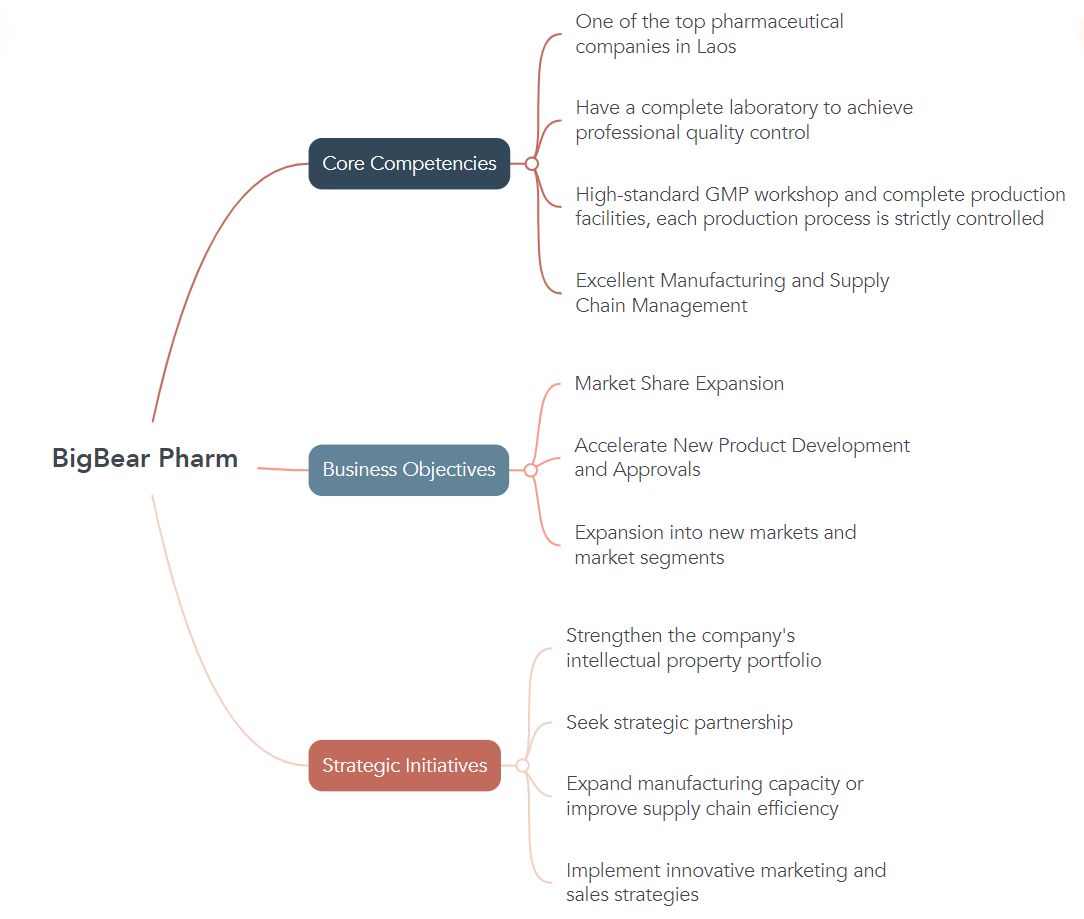 BigBear Pharm

Core Competencies

One of the top pharmaceutical companies in Laos

Have a complete laboratory to achieve professional quality control

High-standard GMP workshop and complete production facilities, each production process is strictly controlled

Excellent Manufacturing and Supply Chain Management

Business Objectives

Market Share Expansion

Accelerate New Product Development and Approvals

Expansion into new markets and market segments

Strategic Initiatives

Strengthen the company's intellectual property portfolio

Seek strategic partnership

Expand manufacturing capacity or improve supply chain efficiency

Implement innovative marketing and sales strategies